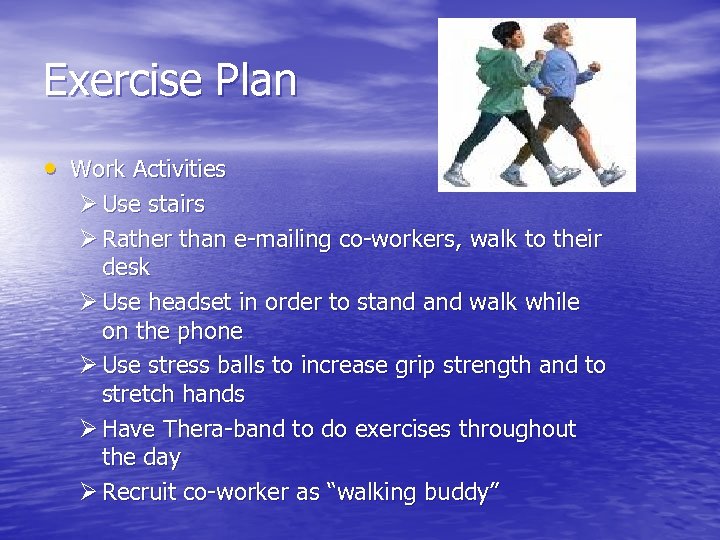 Exercise Plan

• Work Activities
  ➢ Use stairs
  ➢ Rather than e-mailing co-workers, walk to their desk
  ➢ Use headset in order to stand and walk while on the phone
  ➢ Use stress balls to increase grip strength and to stretch hands
  ➢ Have Thera-band to do exercises throughout the day
  ➢ Recruit co-worker as “walking buddy”